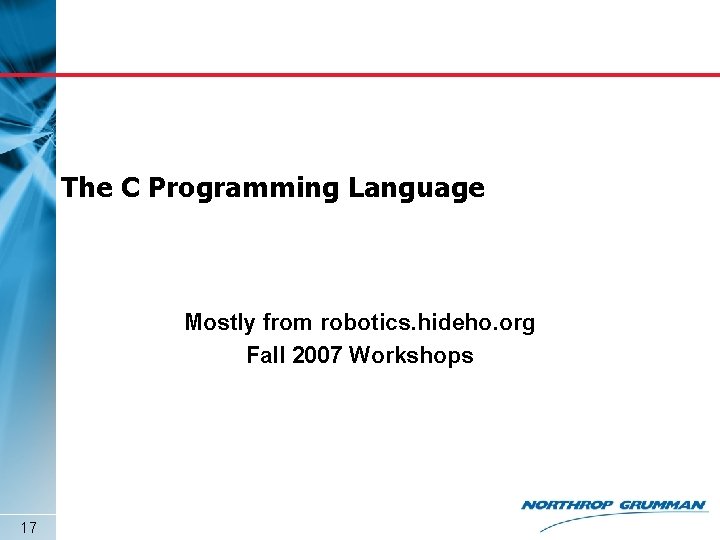 The C Programming Language

Mostly from robotics.hideho.org
Fall 2007 Workshops

17

NORTHROP GRUMMAN